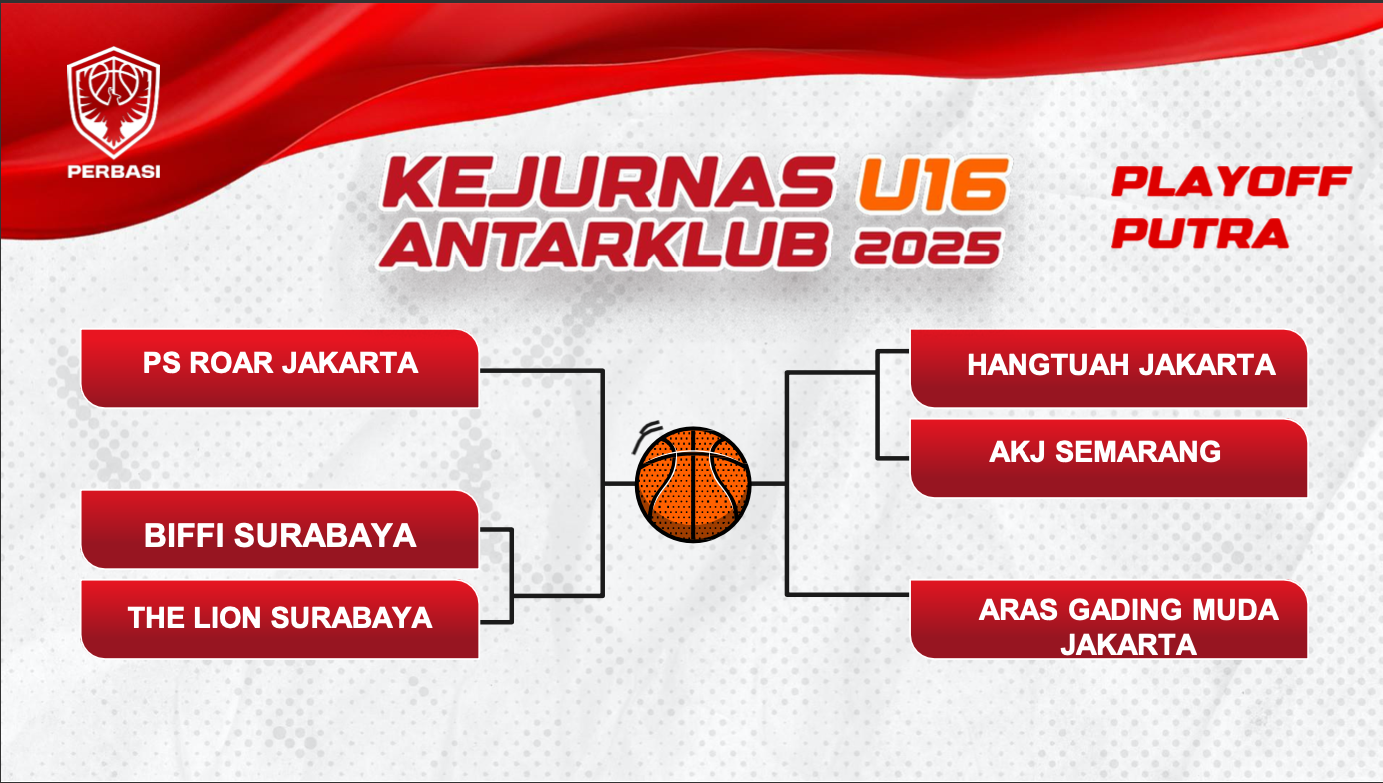 PERBASI

KEJURNAS U16 ANTARKLUB 2025

PLAYOFF PUTRA

PS ROAR JAKARTA

BIFFI SURABAYA

THE LION SURABAYA

HANGTUAH JAKARTA

AKJ SEMARANG

ARAS GADING MUDA JAKARTA